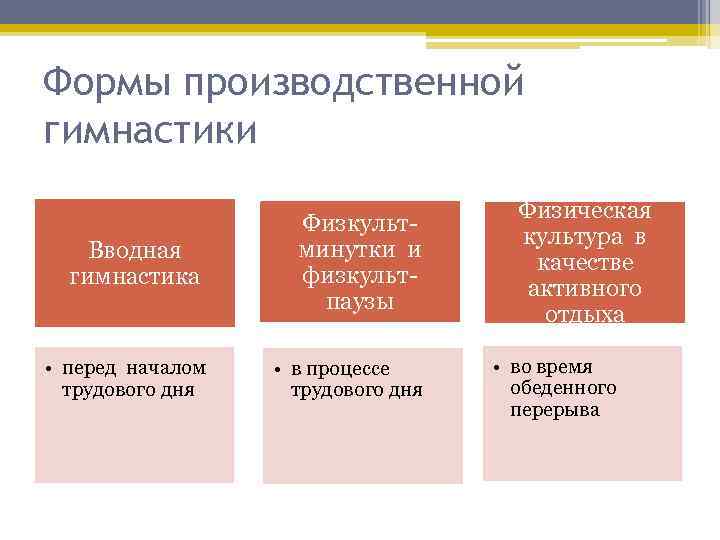 Формы производственной гимнастики

Вводная гимнастика

• перед началом трудового дня

Физкульт-минутки и физкульт-паузы

• в процессе трудового дня

Физическая культура в качестве активного отдыха

• во время обеденного перерыва